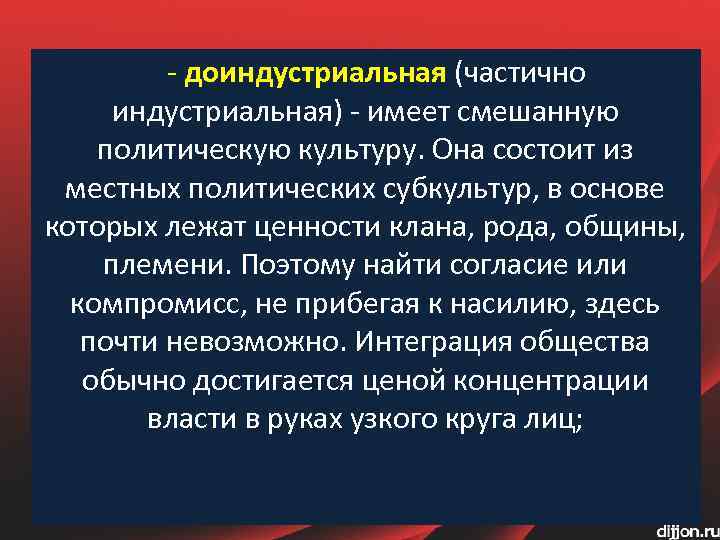 - доиндустриальная (частично индустриальная) - имеет смешанную политическую культуру. Она состоит из местных политических субкультур, в основе которых лежат ценности клана, рода, общины, племени. Поэтому найти согласие или компромисс, не прибегая к насилию, здесь почти невозможно. Интеграция общества обычно достигается ценой концентрации власти в руках узкого круга лиц;

dijjon.ru